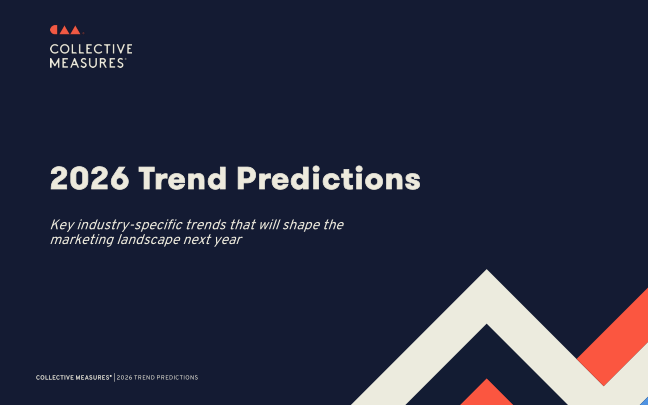 COLLECTIVE MEASURES®

2026 Trend Predictions

Key industry-specific trends that will shape the marketing landscape next year

COLLECTIVE MEASURES® | 2026 TREND PREDICTIONS